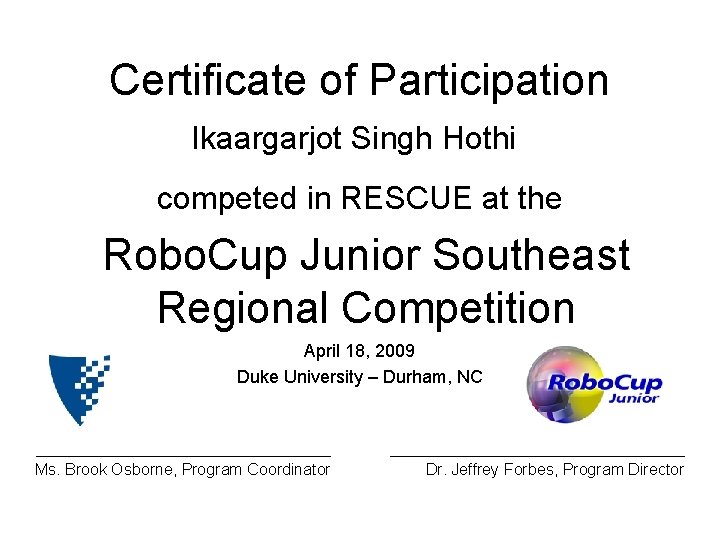 Certificate of Participation

Ikaargarjot Singh Hothi

competed in RESCUE at the

RoboCup Junior Southeast Regional Competition

April 18, 2009

Duke University – Durham, NC

RoboCup Junior

Ms. Brook Osborne, Program Coordinator

Dr. Jeffrey Forbes, Program Director